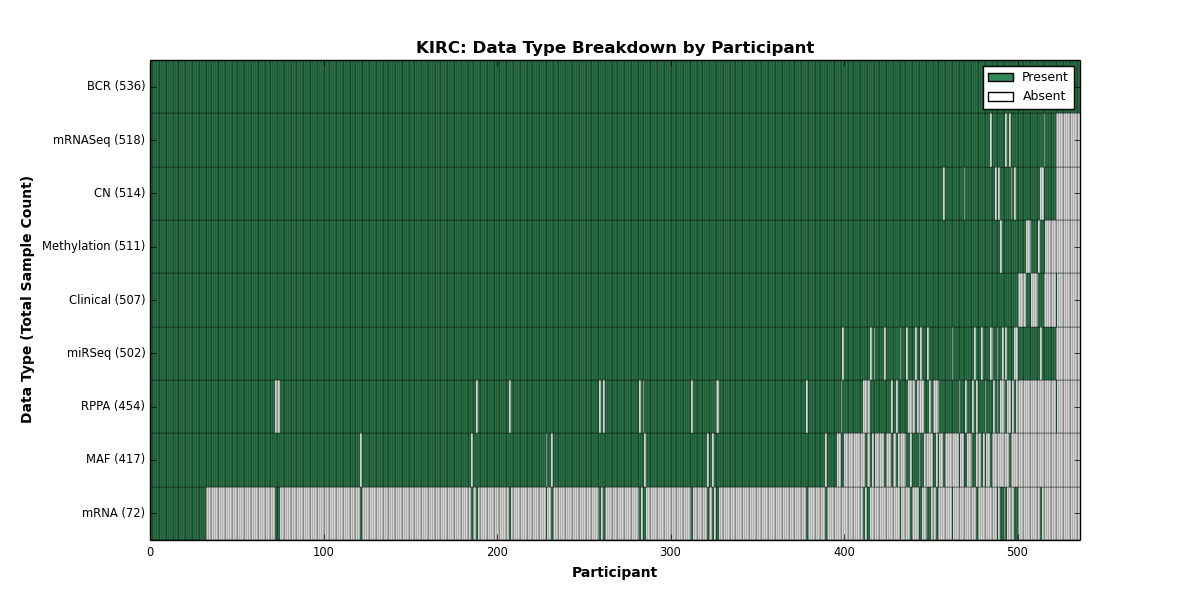 KIRC: Data Type Breakdown by Participant

Present
Absent

Data Type (Total Sample Count)

BCR (536)
mRNASeq (518)
CN (514)
Methylation (511)
Clinical (507)
miRSeq (502)
RPPA (454)
MAF (417)
mRNA (72)

0
100
200
300
400
500

Participant